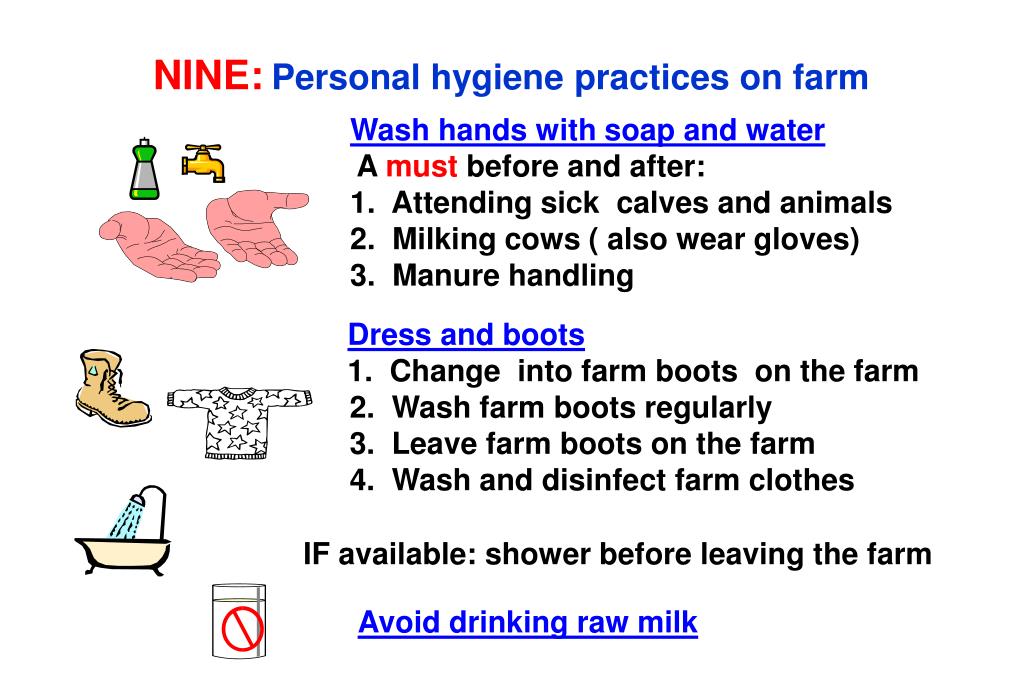 NINE: Personal hygiene practices on farm

Wash hands with soap and water
A must before and after:
1. Attending sick calves and animals
2. Milking cows ( also wear gloves)
3. Manure handling

Dress and boots
1. Change into farm boots on the farm
2. Wash farm boots regularly
3. Leave farm boots on the farm
4. Wash and disinfect farm clothes

IF available: shower before leaving the farm

Avoid drinking raw milk